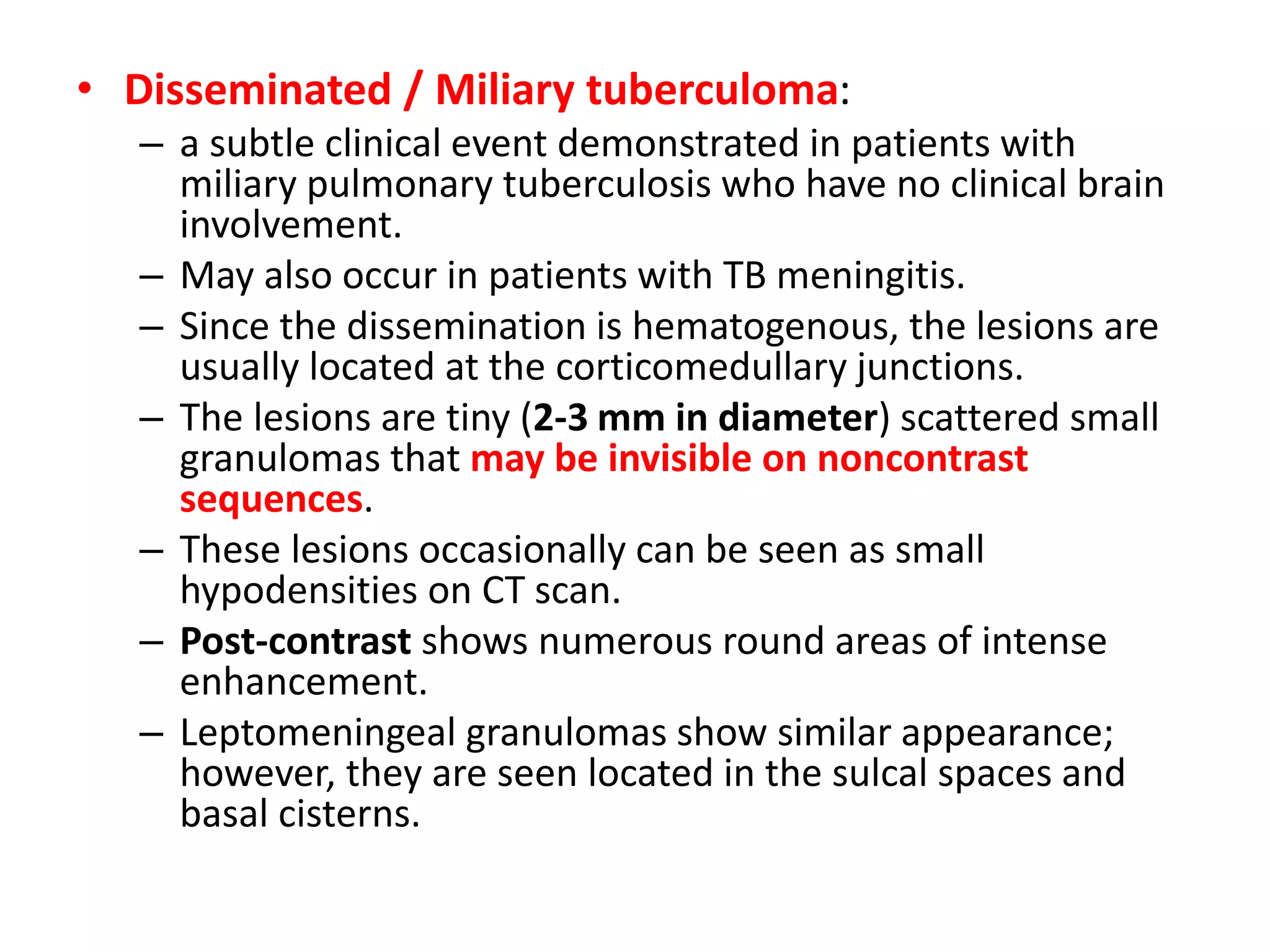 • Disseminated / Miliary tuberculoma:

– a subtle clinical event demonstrated in patients with miliary pulmonary tuberculosis who have no clinical brain involvement.

– May also occur in patients with TB meningitis.

– Since the dissemination is hematogenous, the lesions are usually located at the corticomedullary junctions.

– The lesions are tiny (2-3 mm in diameter) scattered small granulomas that may be invisible on noncontrast sequences.

– These lesions occasionally can be seen as small hypodensities on CT scan.

– Post-contrast shows numerous round areas of intense enhancement.

– Leptomeningeal granulomas show similar appearance; however, they are seen located in the sulcal spaces and basal cisterns.